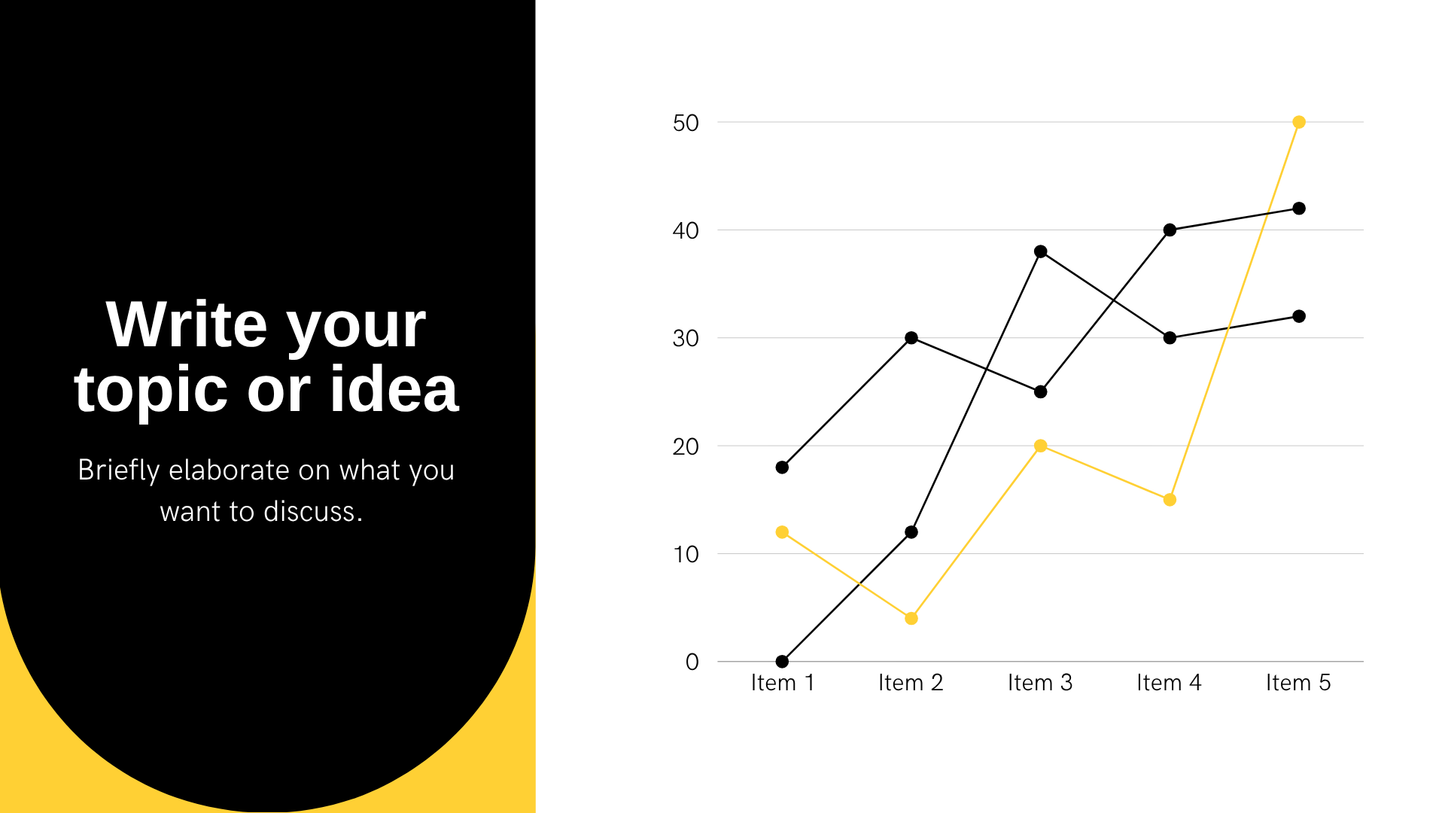 Write your topic or idea

Briefly elaborate on what you want to discuss.

50
40
30
20
10
0
Item 1
Item 2
Item 3
Item 4
Item 5